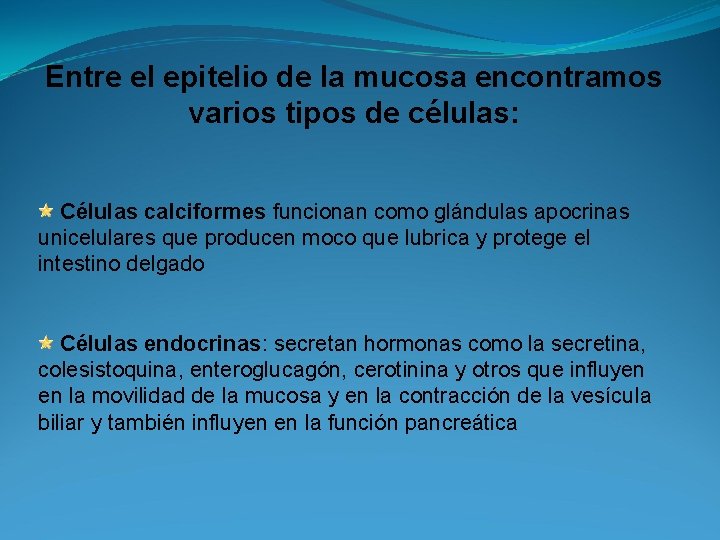 Entre el epitelio de la mucosa encontramos varios tipos de células:

Células calciformes funcionan como glándulas apocrinas unicelulares que producen moco que lubrica y protege el intestino delgado

Células endocrinas: secretan hormonas como la secretina, colesistoquina, enteroglucagón, cerotinina y otros que influyen en la movilidad de la mucosa y en la contracción de la vesícula biliar y también influyen en la función pancreática